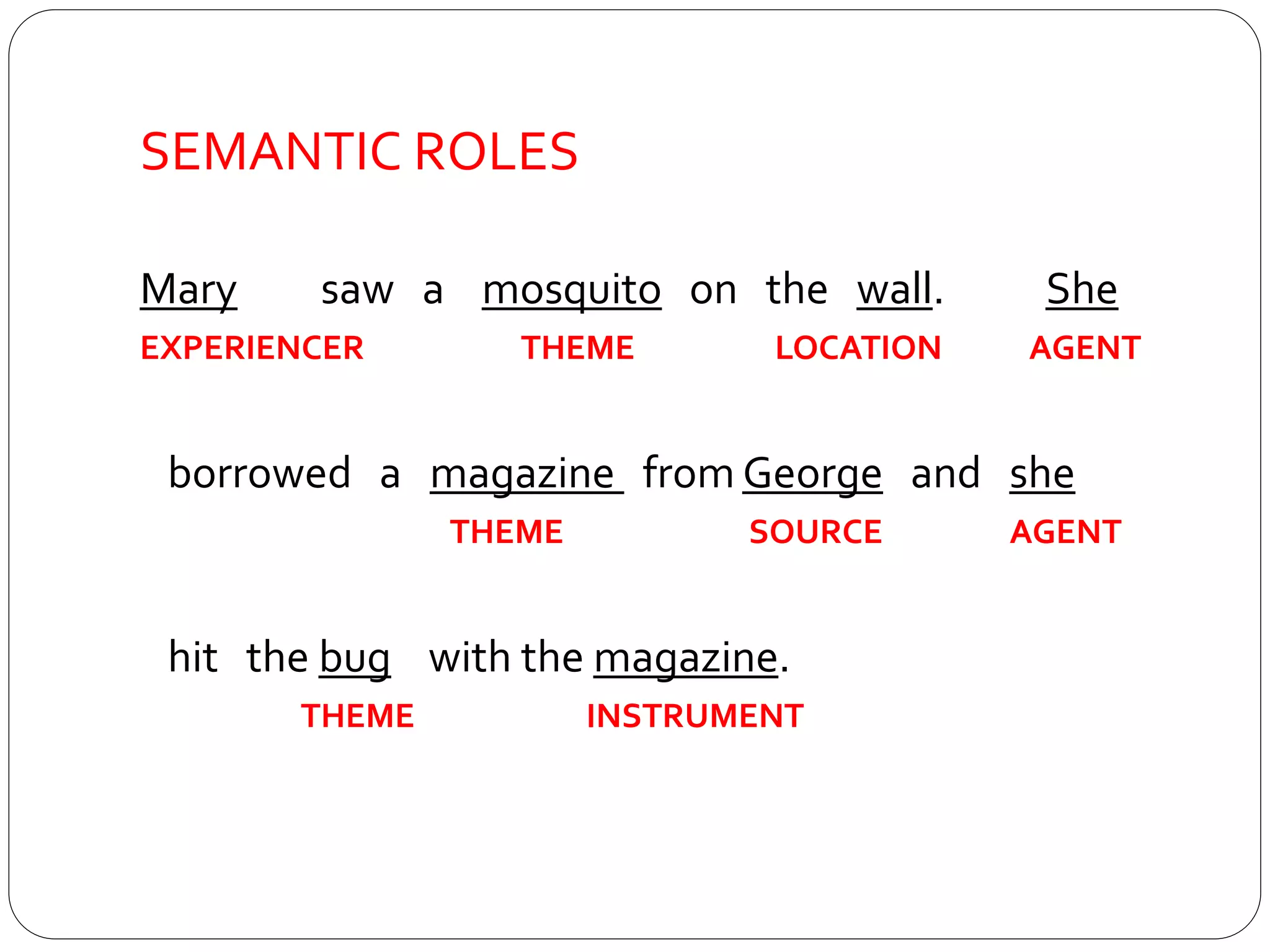 SEMANTIC ROLES

Mary saw a mosquito on the wall. She
EXPERIENCER THEME LOCATION AGENT

borrowed a magazine from George and she
THEME SOURCE AGENT

hit the bug with the magazine.
THEME INSTRUMENT